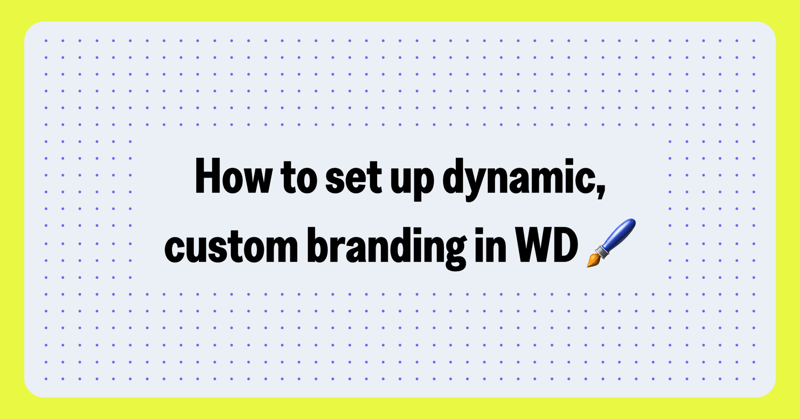 How to set up dynamic, custom branding in WD 🖌️